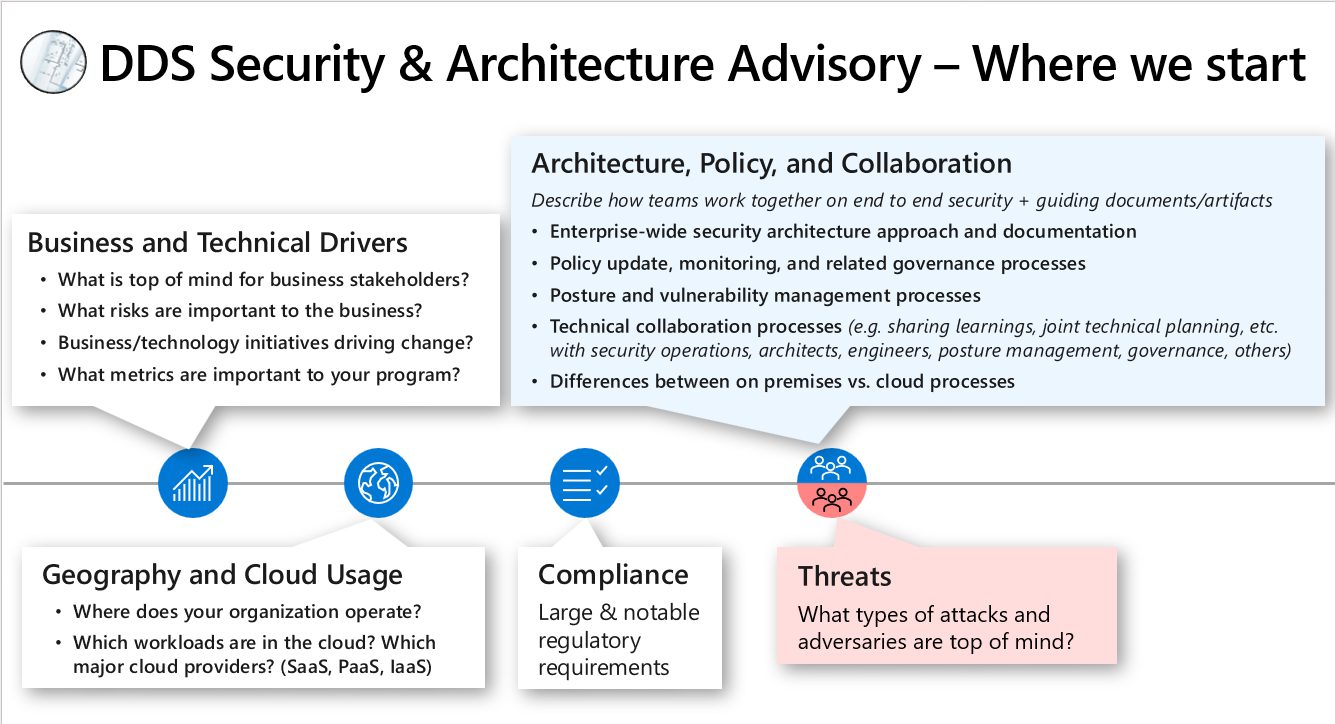 DDS Security & Architecture Advisory – Where we start

Business and Technical Drivers
• What is top of mind for business stakeholders?
• What risks are important to the business?
• Business/technology initiatives driving change?
• What metrics are important to your program?

Architecture, Policy, and Collaboration
Describe how teams work together on end to end security + guiding documents/artifacts
• Enterprise-wide security architecture approach and documentation
• Policy update, monitoring, and related governance processes
• Posture and vulnerability management processes
• Technical collaboration processes (e.g. sharing learnings, joint technical planning, etc. with security operations, architects, engineers, posture management, governance, others)
• Differences between on premises vs. cloud processes

Geography and Cloud Usage
• Where does your organization operate?
• Which workloads are in the cloud? Which major cloud providers? (SaaS, PaaS, IaaS)

Compliance
Large & notable regulatory requirements

Threats
What types of attacks and adversaries are top of mind?